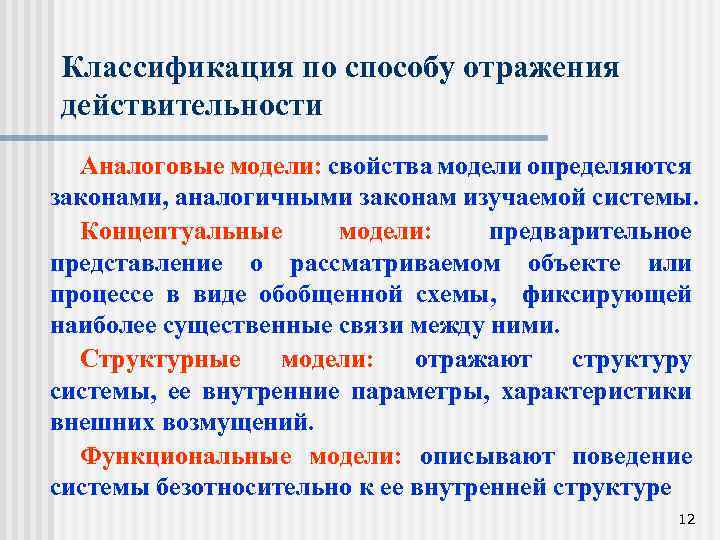 Классификация по способу отражения действительности

Аналоговые модели: свойства модели определяются законами, аналогичными законам изучаемой системы.

Концептуальные модели: предварительное представление о рассматриваемом объекте или процессе в виде обобщенной схемы, фиксирующей наиболее существенные связи между ними.

Структурные модели: отражают структуру системы, ее внутренние параметры, характеристики внешних возмущений.

Функциональные модели: описывают поведение системы безотносительно к ее внутренней структуре

12